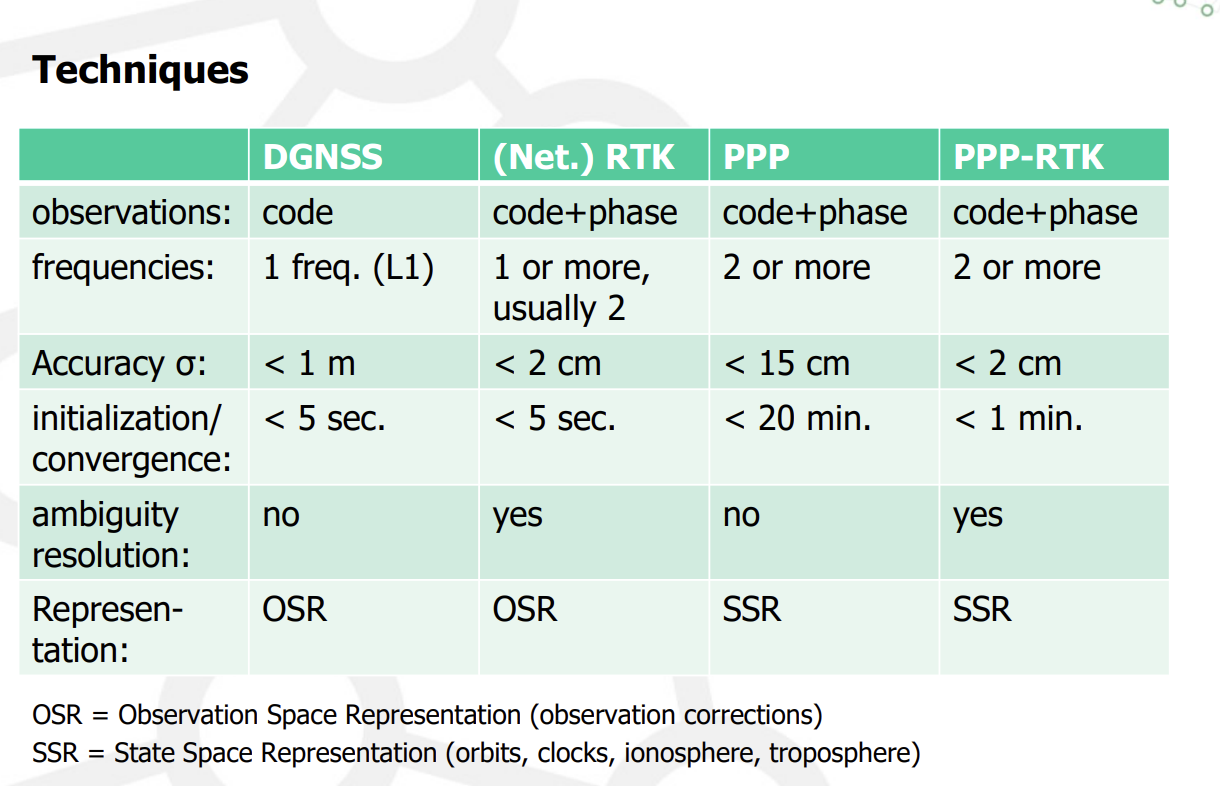 Techniques

| | DGNSS | (Net.) RTK | PPP | PPP-RTK |
|---|---|---|---|---|
| observations: | code | code+phase | code+phase | code+phase |
| frequencies: | 1 freq. (L1) | 1 or more, usually 2 | 2 or more | 2 or more |
| Accuracy σ: | < 1 m | < 2 cm | < 15 cm | < 2 cm |
| initialization/ convergence: | < 5 sec. | < 5 sec. | < 20 min. | < 1 min. |
| ambiguity resolution: | no | yes | no | yes |
| Representation: | OSR | OSR | SSR | SSR |

OSR = Observation Space Representation (observation corrections)
SSR = State Space Representation (orbits, clocks, ionosphere, troposphere)